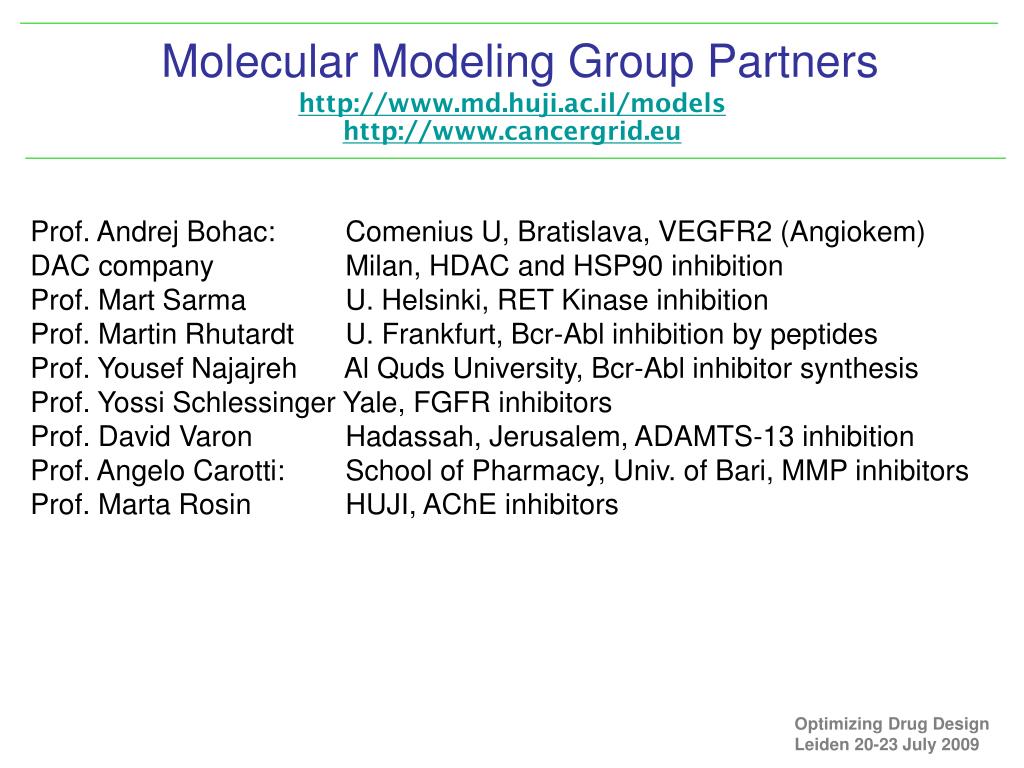 Molecular Modeling Group Partners
http://www.md.huji.ac.il/models
http://www.cancergrid.eu

Prof. Andrej Bohac: Comenius U, Bratislava, VEGFR2 (Angiokem)
DAC company Milan, HDAC and HSP90 inhibition
Prof. Mart Sarma U. Helsinki, RET Kinase inhibition
Prof. Martin Rhutardt U. Frankfurt, Bcr-Abl inhibition by peptides
Prof. Yousef Najajreh Al Quds University, Bcr-Abl inhibitor synthesis
Prof. Yossi Schlessinger Yale, FGFR inhibitors
Prof. David Varon Hadassah, Jerusalem, ADAMTS-13 inhibition
Prof. Angelo Carotti: School of Pharmacy, Univ. of Bari, MMP inhibitors
Prof. Marta Rosin HUJI, AChE inhibitors

Optimizing Drug Design
Leiden 20-23 July 2009